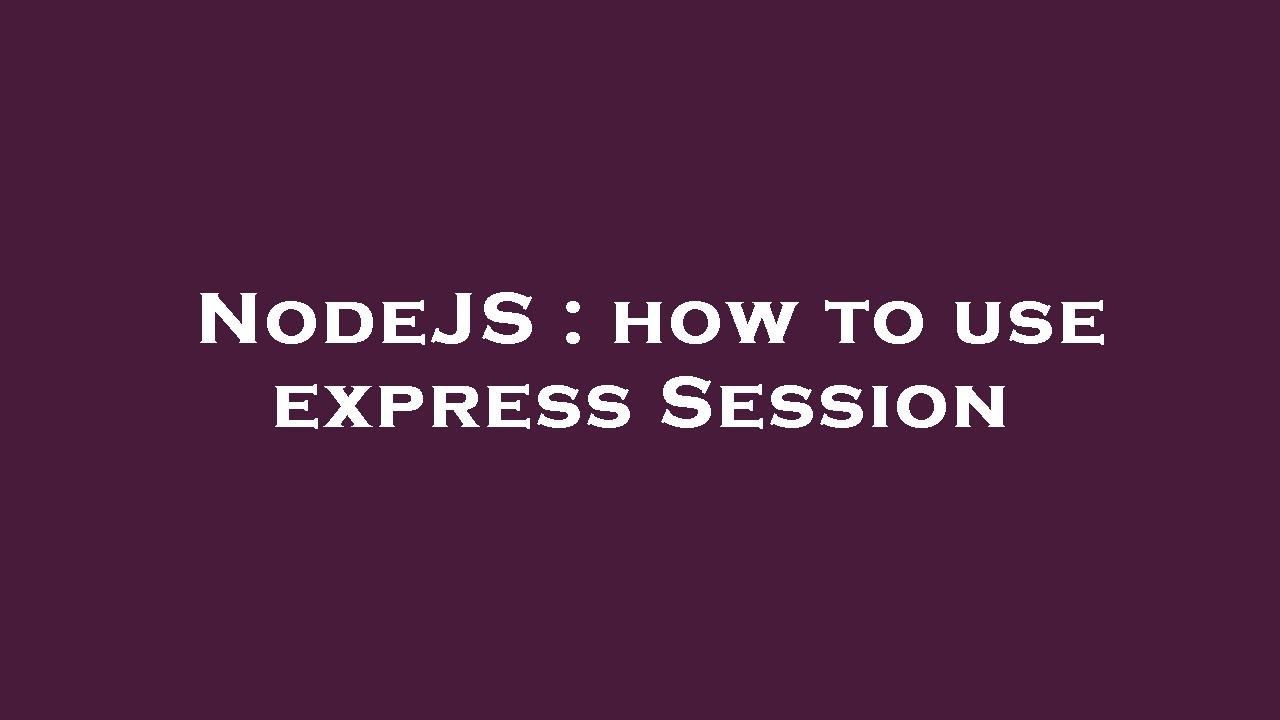 NodeJS : how to use express Session